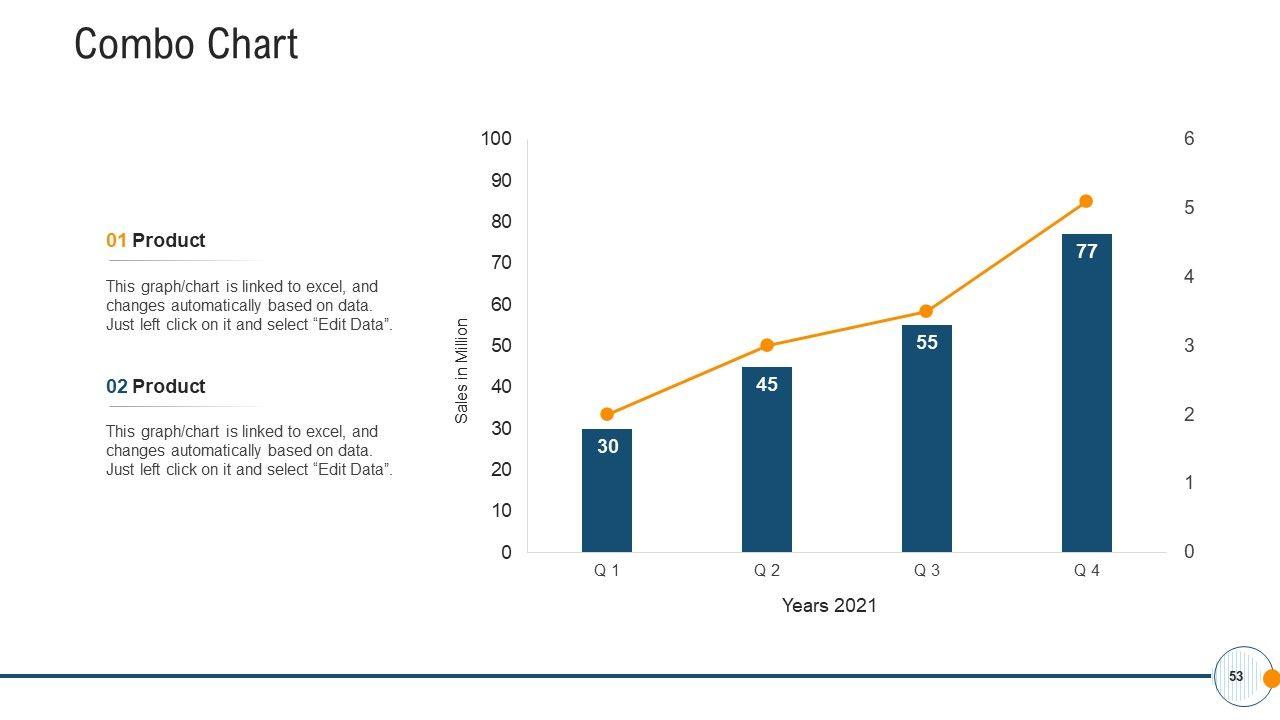 Combo Chart

01 Product

This graph/chart is linked to excel, and changes automatically based on data. Just left click on it and select “Edit Data”.

02 Product

This graph/chart is linked to excel, and changes automatically based on data. Just left click on it and select “Edit Data”.

Sales in Million

100
90
80
70
60
50
40
30
20
10
0

6
5
4
3
2
1
0

30
45
55
77

Q 1
Q 2
Q 3
Q 4

Years 2021

53